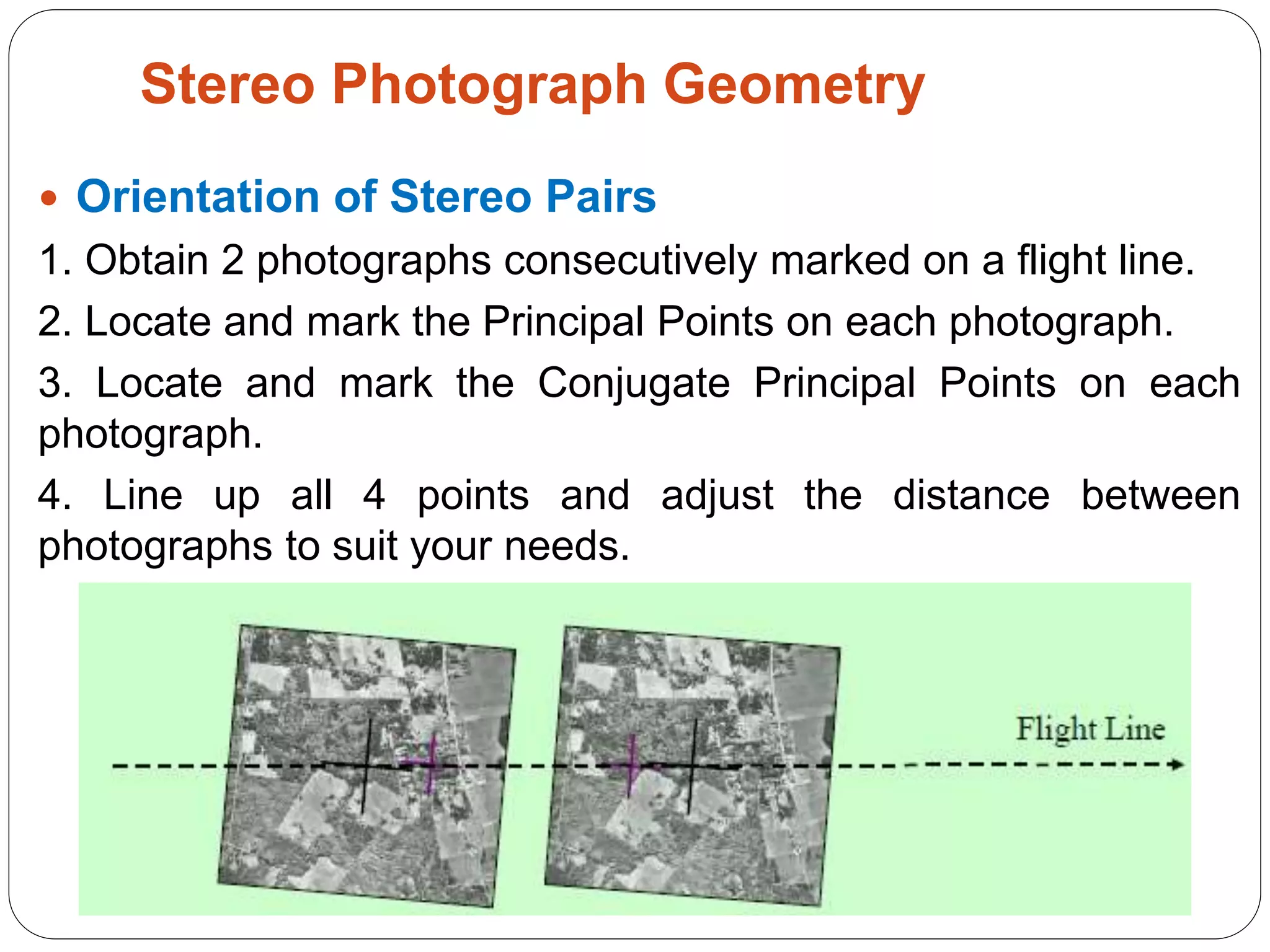 Stereo Photograph Geometry

• Orientation of Stereo Pairs

1. Obtain 2 photographs consecutively marked on a flight line.

2. Locate and mark the Principal Points on each photograph.

3. Locate and mark the Conjugate Principal Points on each photograph.

4. Line up all 4 points and adjust the distance between photographs to suit your needs.

Flight Line